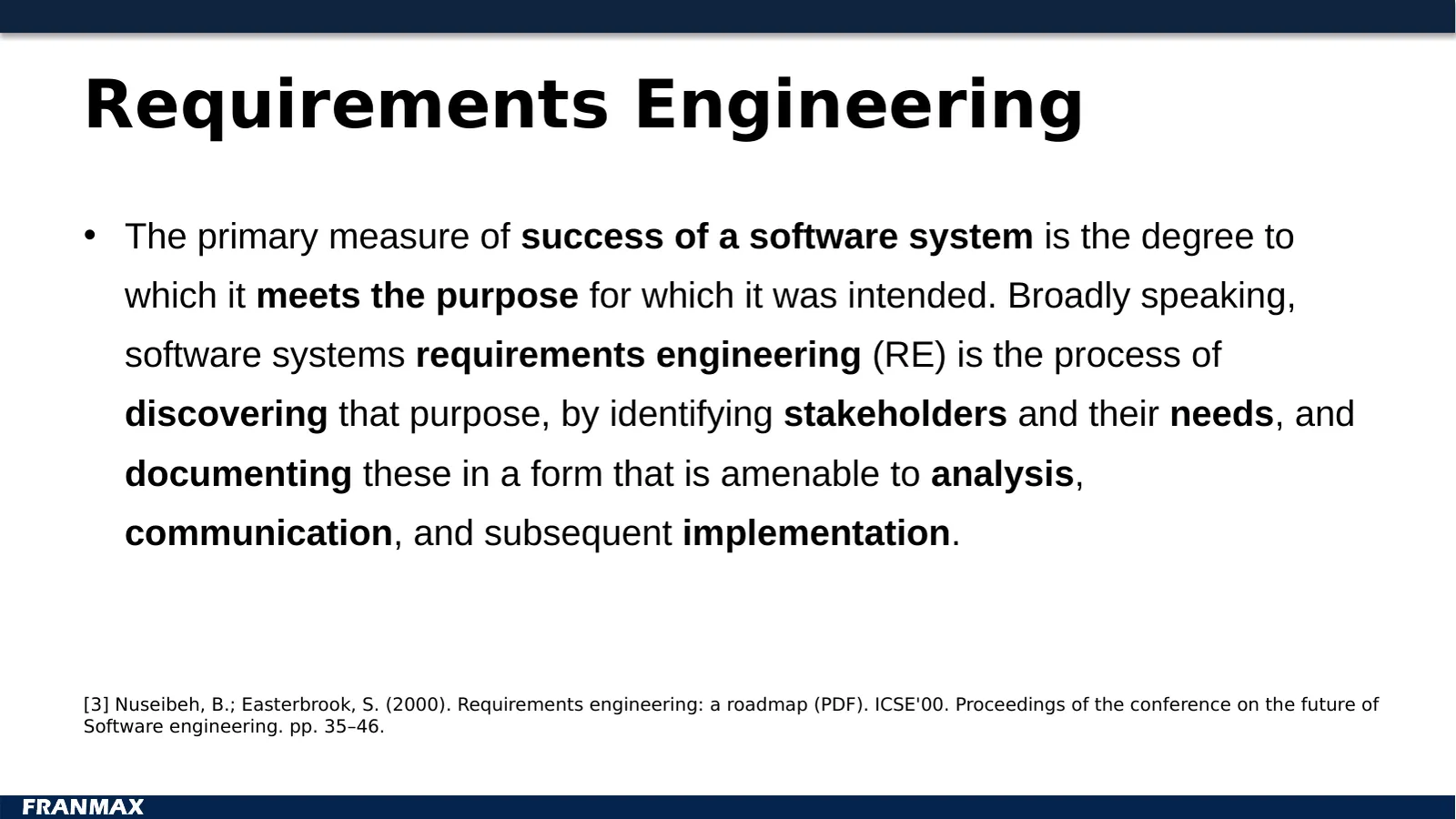 Requirements Engineering

• The primary measure of success of a software system is the degree to which it meets the purpose for which it was intended. Broadly speaking, software systems requirements engineering (RE) is the process of discovering that purpose, by identifying stakeholders and their needs, and documenting these in a form that is amenable to analysis, communication, and subsequent implementation.

[3] Nuseibeh, B.; Easterbrook, S. (2000). Requirements engineering: a roadmap (PDF). ICSE'00. Proceedings of the conference on the future of Software engineering. pp. 35–46.

FRANMAX